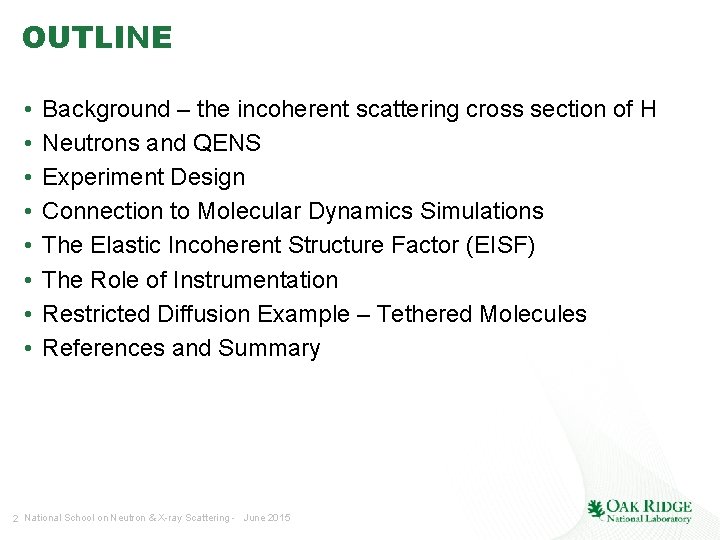 OUTLINE

• Background – the incoherent scattering cross section of H
• Neutrons and QENS
• Experiment Design
• Connection to Molecular Dynamics Simulations
• The Elastic Incoherent Structure Factor (EISF)
• The Role of Instrumentation
• Restricted Diffusion Example – Tethered Molecules
• References and Summary

2 National School on Neutron & X-ray Scattering - June 2015

OAK RIDGE
National Laboratory